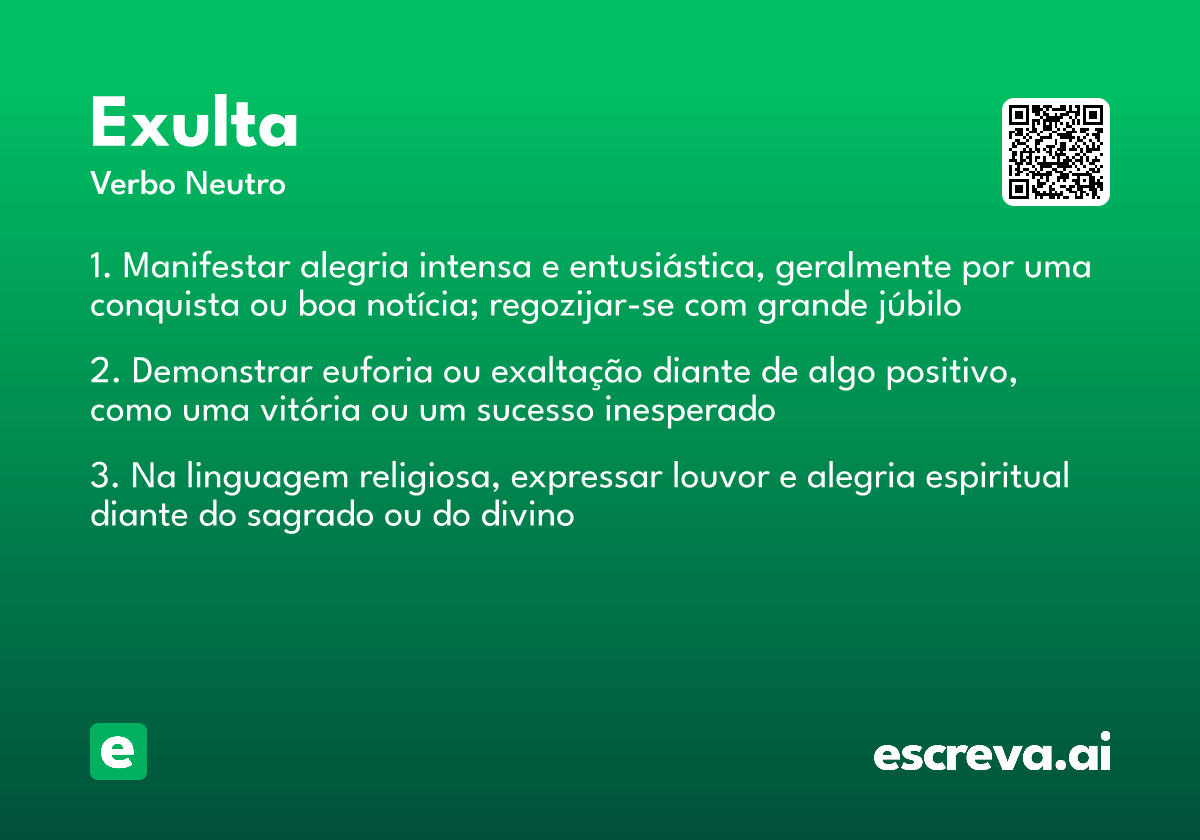 Exulta
Verbo Neutro

1. Manifestar alegria intensa e entusiástica, geralmente por uma conquista ou boa notícia; regozijar-se com grande júbilo

2. Demonstrar euforia ou exaltação diante de algo positivo, como uma vitória ou um sucesso inesperado

3. Na linguagem religiosa, expressar louvor e alegria espiritual diante do sagrado ou do divino

e

escreva.ai